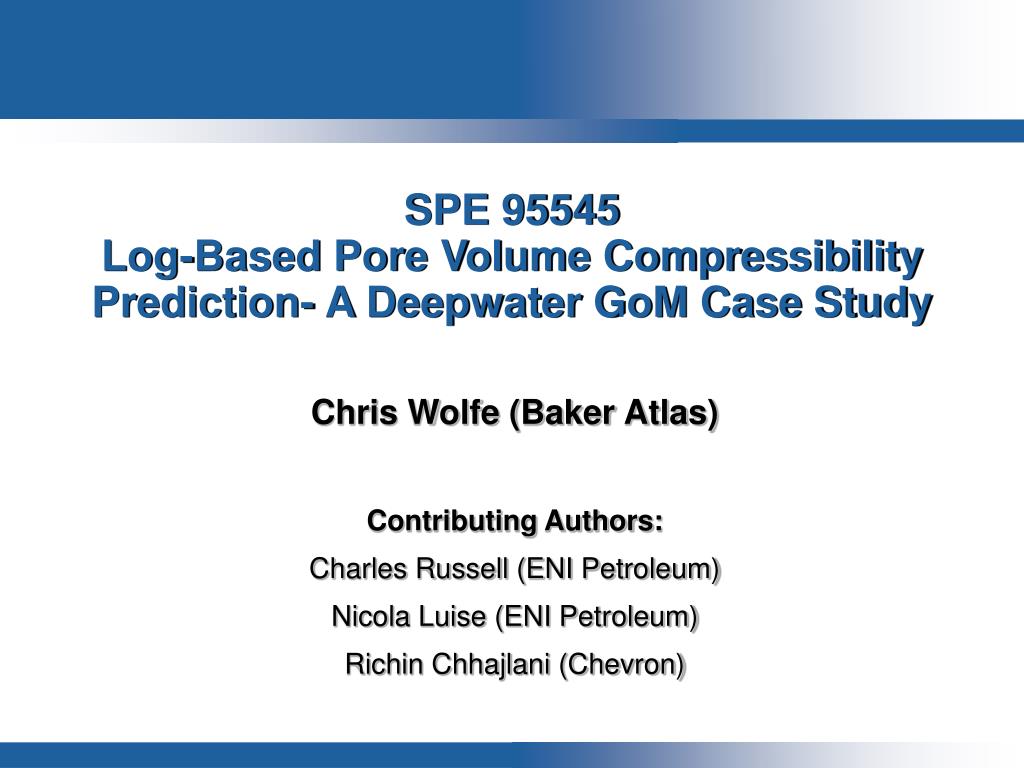 SPE 95545
Log-Based Pore Volume Compressibility Prediction- A Deepwater GoM Case Study

Chris Wolfe (Baker Atlas)

Contributing Authors:
Charles Russell (ENI Petroleum)
Nicola Luise (ENI Petroleum)
Richin Chhajlani (Chevron)